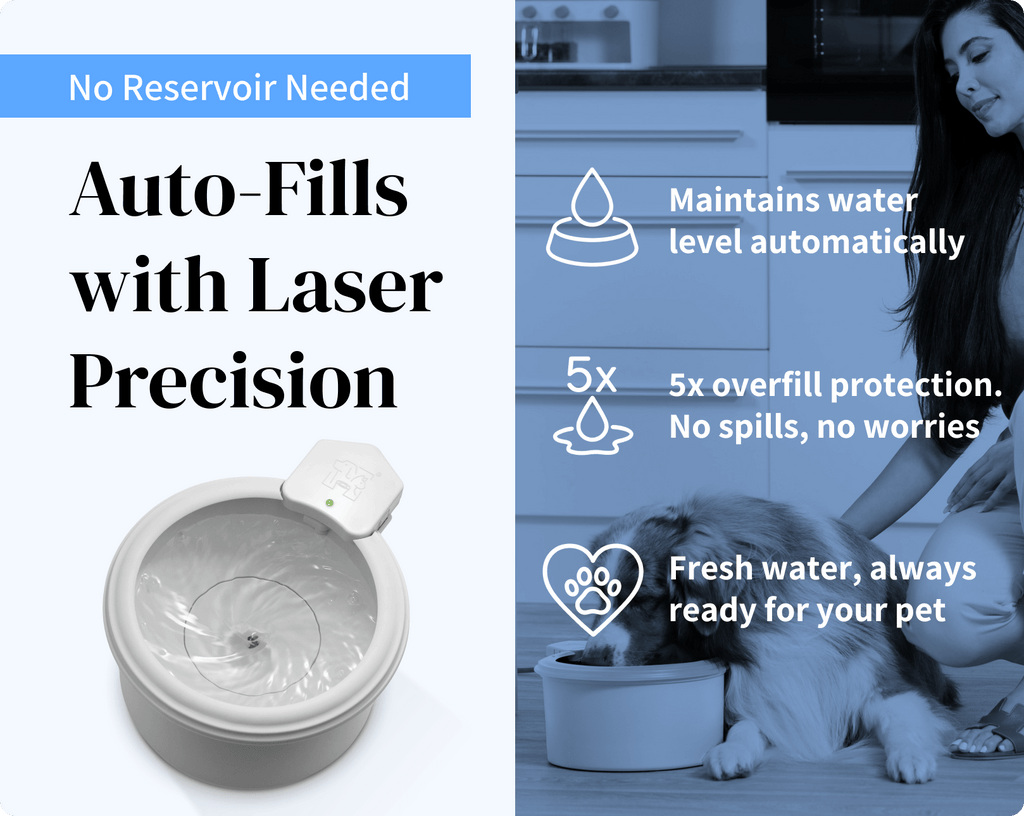 No Reservoir Needed

Auto-Fills with Laser Precision

Maintains water level automatically

5x

5x overfill protection. No spills, no worries

Fresh water, always ready for your pet